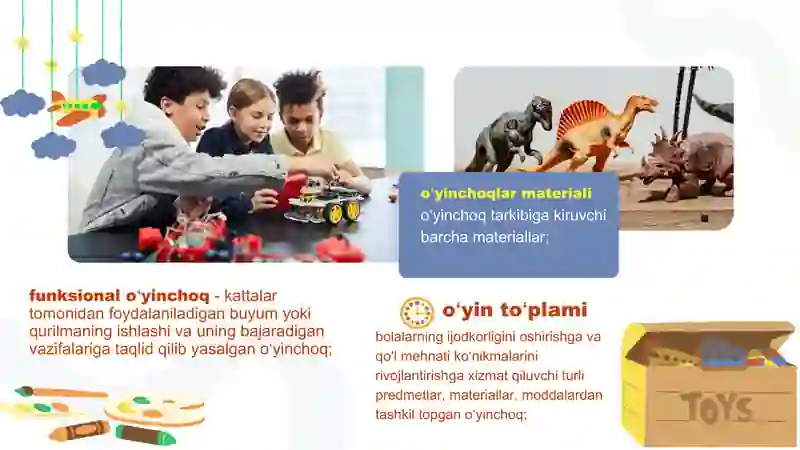 o'yinchoqlar materiali
o'yinchoq tarkibiga kiruvchi barcha materiallar;

funksional o'yinchoq - kattalar tomonidan foydalaniladigan buyum yoki qurilmaning ishlashi va uning bajaradigan vazifalariga taqlid qilib yasalgan o'yinchoq;

o'yin to'plami
bolalarning ijodkorligini oshirishga va qo'l mehnati ko'nikmalarini rivojlantirishga xizmat qiluvchi turli predmetlar, materiallar, moddalardan tashkil topgan o'yinchoq;

TOYS